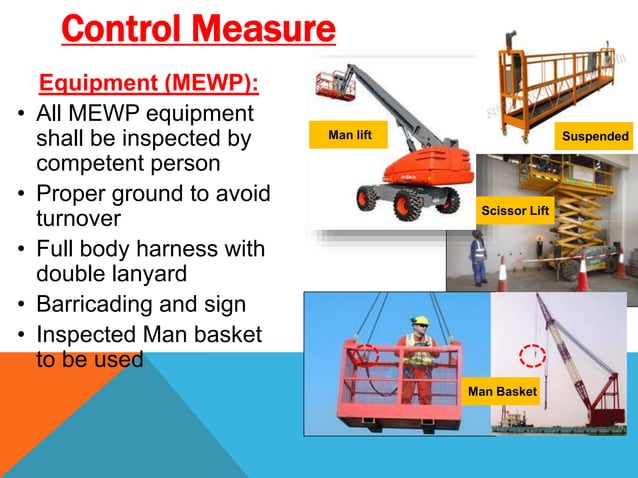 Control Measure

Equipment (MEWP):

• All MEWP equipment shall be inspected by competent person
• Proper ground to avoid turnover
• Full body harness with double lanyard
• Barricading and sign
• Inspected Man basket to be used

Man lift

Suspended

Scissor Lift

Man Basket